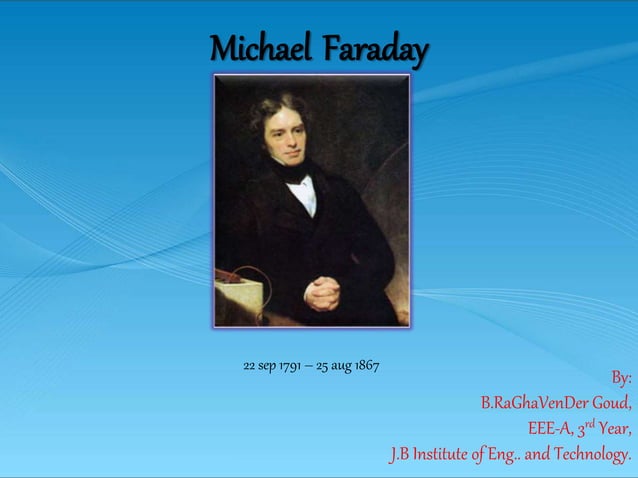 Michael Faraday

22 sep 1791 – 25 aug 1867

By:
B.RaGhaVenDer Goud,
EEE-A, 3$^{rd}$ Year,
J.B Institute of Eng.. and Technology.